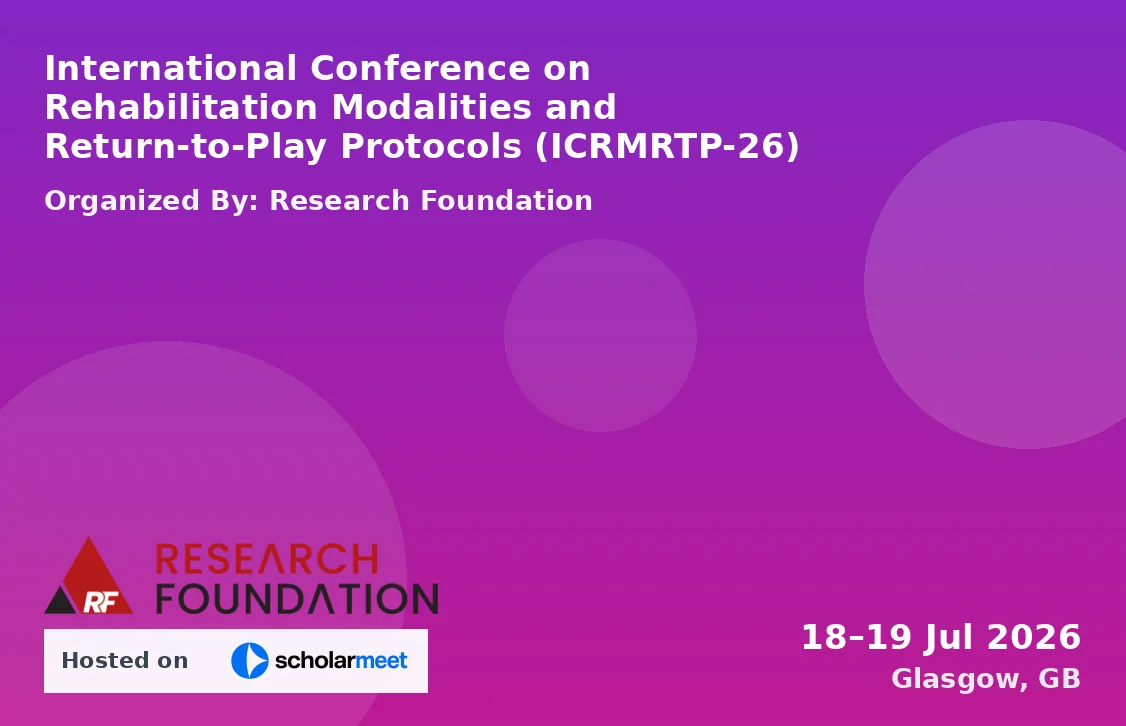 International Conference on Rehabilitation Modalities and Return-to-Play Protocols (ICRMRTP-26)

Organized By: Research Foundation

RF RESEARCH FOUNDATION

Hosted on scholarmeet

18–19 Jul 2026
Glasgow, GB